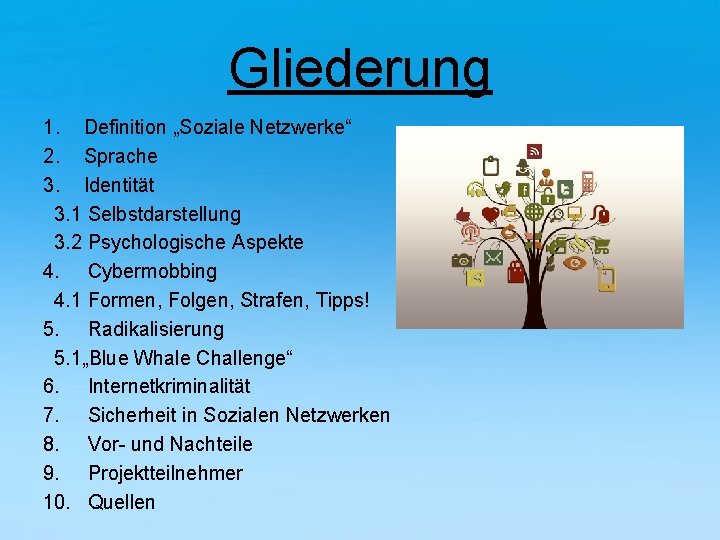 Gliederung

1. Definition „Soziale Netzwerke“
2. Sprache
3. Identität
3.1 Selbstdarstellung
3.2 Psychologische Aspekte
4. Cybermobbing
4.1 Formen, Folgen, Strafen, Tipps!
5. Radikalisierung
5.1„Blue Whale Challenge“
6. Internetkriminalität
7. Sicherheit in Sozialen Netzwerken
8. Vor- und Nachteile
9. Projektteilnehmer
10. Quellen